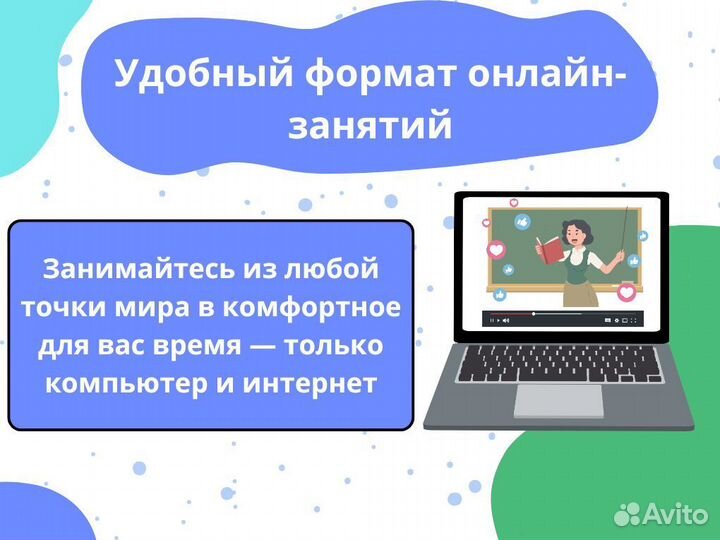 Удобный формат онлайн-занятий

Занимайтесь из любой точки мира в комфортное для вас время — только компьютер и интернет

Avito